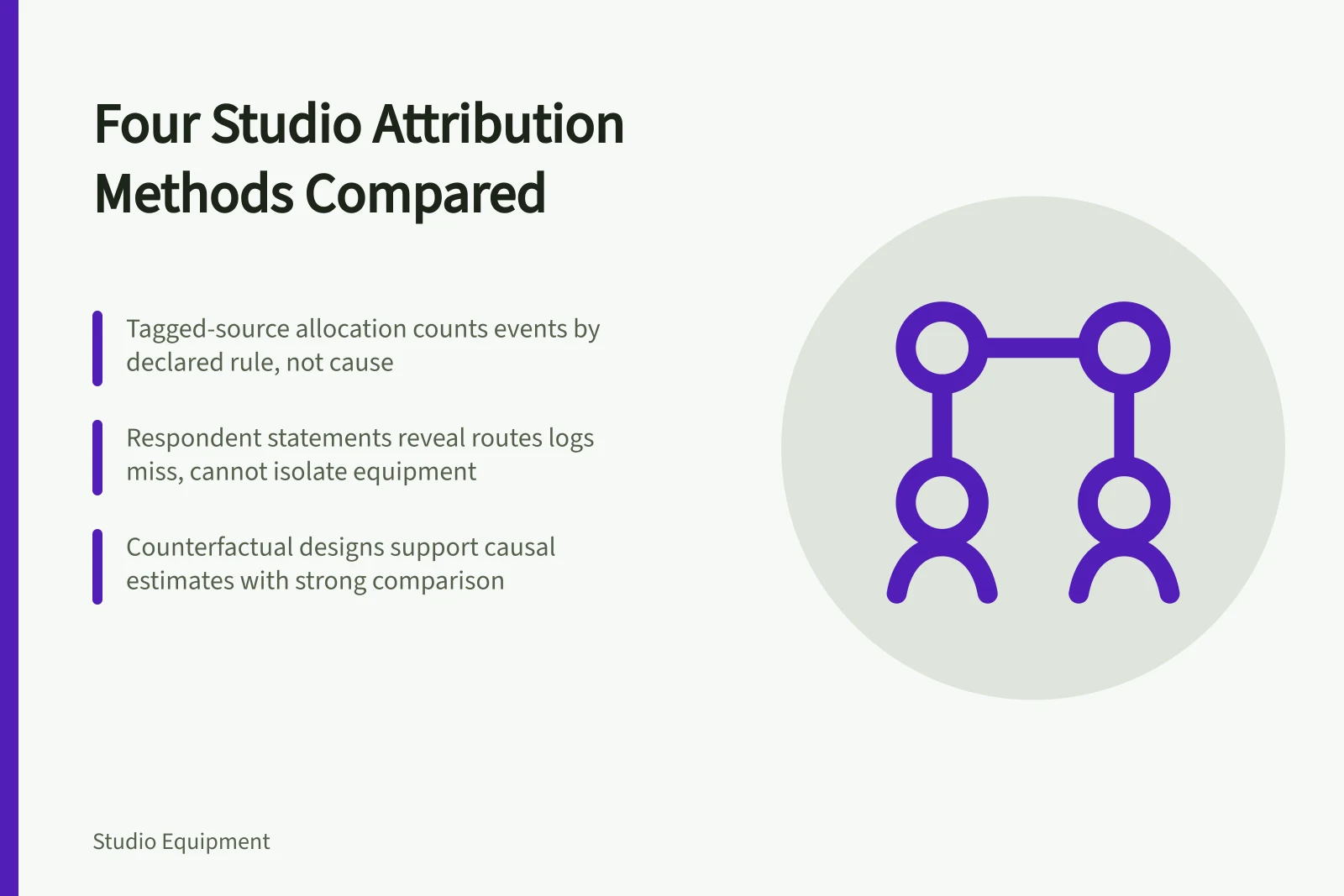 Four Studio Attribution Methods Compared

Tagged-source allocation counts events by declared rule, not cause

Respondent statements reveal routes logs miss, cannot isolate equipment

Counterfactual designs support causal estimates with strong comparison

Studio Equipment